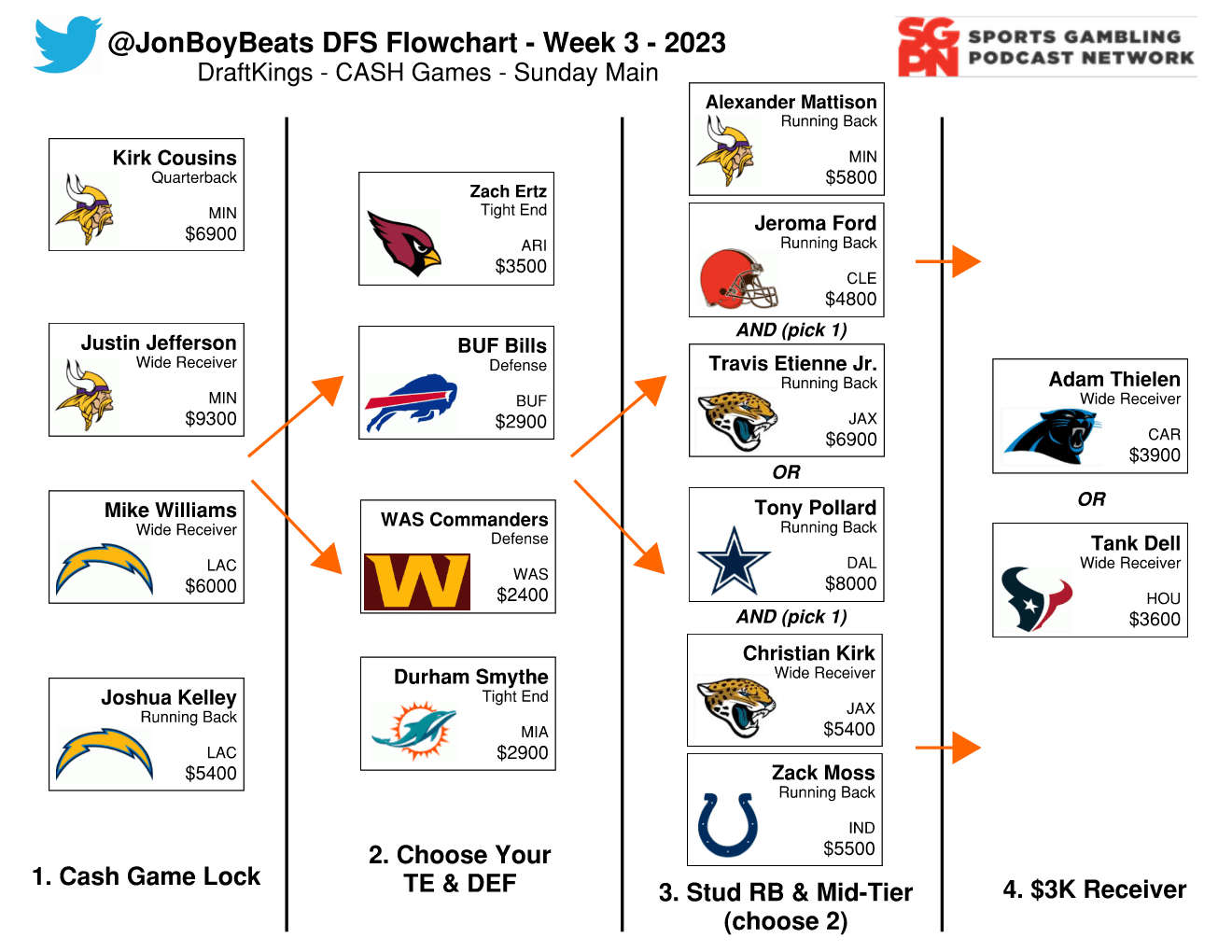 @JonBoyBeats DFS Flowchart - Week 3 - 2023
DraftKings - CASH Games - Sunday Main

SGPN SPORTS GAMBLING PODCAST NETWORK

Kirk Cousins
Quarterback
MIN
$6900

Justin Jefferson
Wide Receiver
MIN
$9300

Mike Williams
Wide Receiver
LAC
$6000

Joshua Kelley
Running Back
LAC
$5400

1. Cash Game Lock

Zach Ertz
Tight End
ARI
$3500

BUF Bills
Defense
BUF
$2900

WAS Commanders
Defense
WAS
$2400

Durham Smythe
Tight End
MIA
$2900

2. Choose Your TE & DEF

Alexander Mattison
Running Back
MIN
$5800

Jeroma Ford
Running Back
CLE
$4800

AND (pick 1)

Travis Etienne Jr.
Running Back
JAX
$6900

OR

Tony Pollard
Running Back
DAL
$8000

AND (pick 1)

Christian Kirk
Wide Receiver
JAX
$5400

Zack Moss
Running Back
IND
$5500

3. Stud RB & Mid-Tier (choose 2)

Adam Thielen
Wide Receiver
CAR
$3900

OR

Tank Dell
Wide Receiver
HOU
$3600

4. $3K Receiver